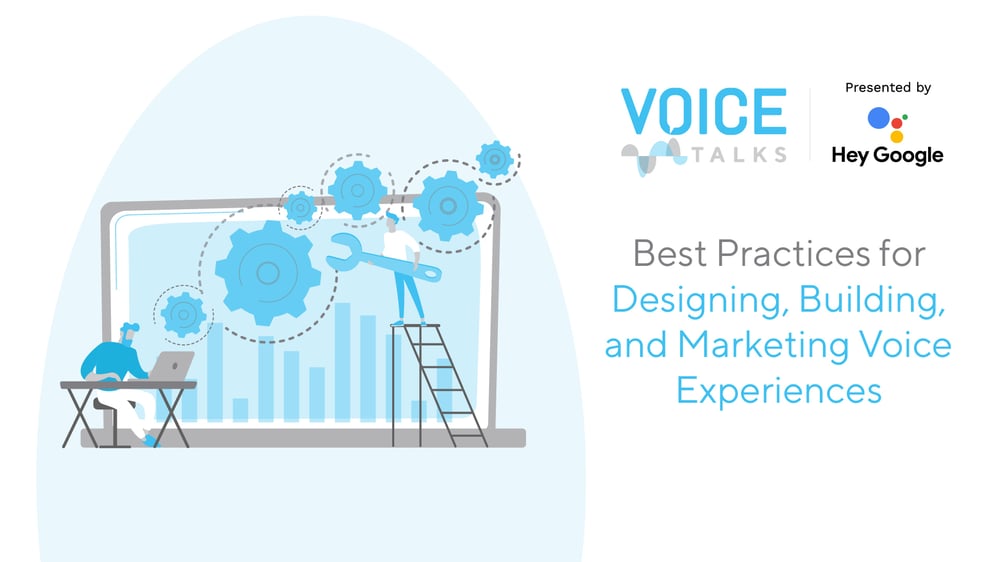 VOICE TALKS

Presented by

Hey Google

Best Practices for Designing, Building, and Marketing Voice Experiences